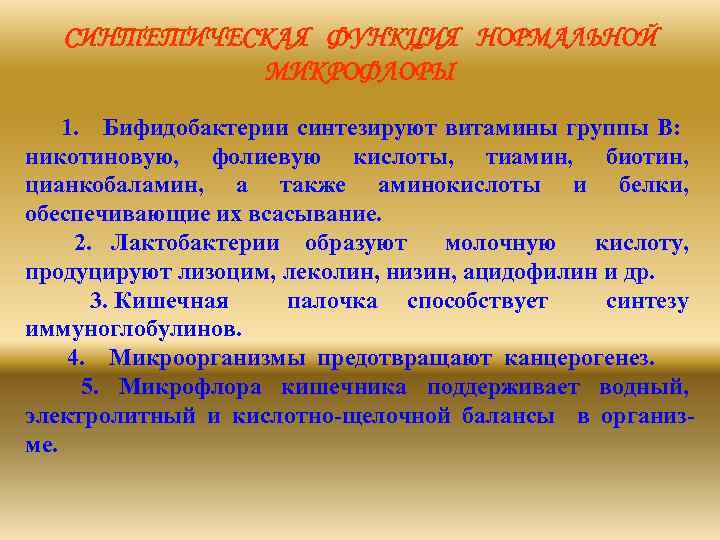 СИНТЕТИЧЕСКАЯ ФУНКЦИЯ НОРМАЛЬНОЙ МИКРОФЛОРЫ

1. Бифидобактерии синтезируют витамины группы В: никотиновую, фолиевую кислоты, тиамин, биотин, цианкобаламин, а также аминокислоты и белки, обеспечивающие их всасывание.

2. Лактобактерии образуют молочную кислоту, продуцируют лизоцим, леколин, низин, ацидофилин и др.

3. Кишечная палочка способствует синтезу иммуноглобулинов.

4. Микроорганизмы предотвращают канцерогенез.

5. Микрофлора кишечника поддерживает водный, электролитный и кислотно-щелочной балансы в организме.